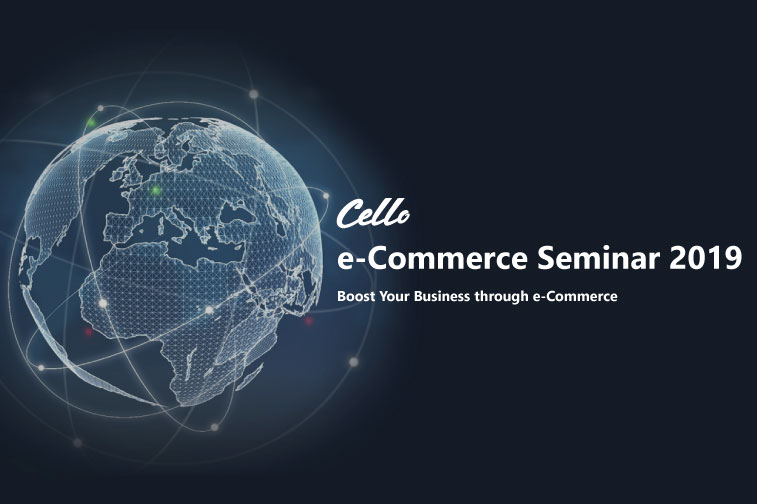 Cello
e-Commerce Seminar 2019
Boost Your Business through e-Commerce